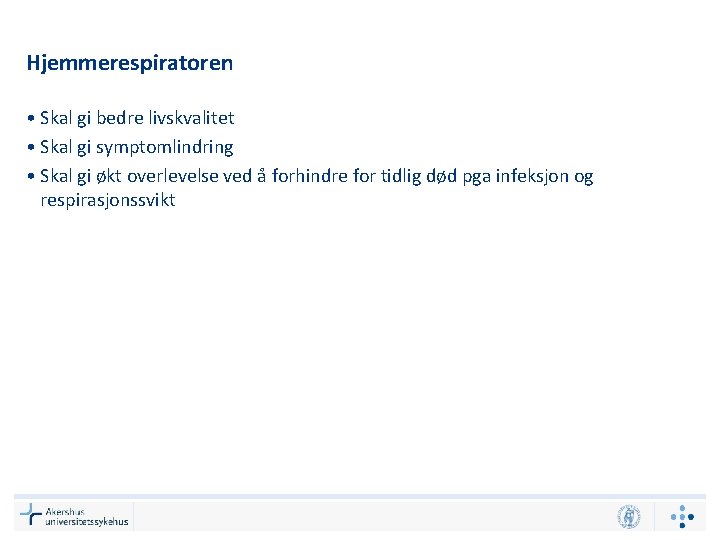 Hjemmerespiratoren

• Skal gi bedre livskvalitet
• Skal gi symptomlindring
• Skal gi økt overlevelse ved å forhindre for tidlig død pga infeksjon og respirasjonssvikt

Akershus universitetssykehus